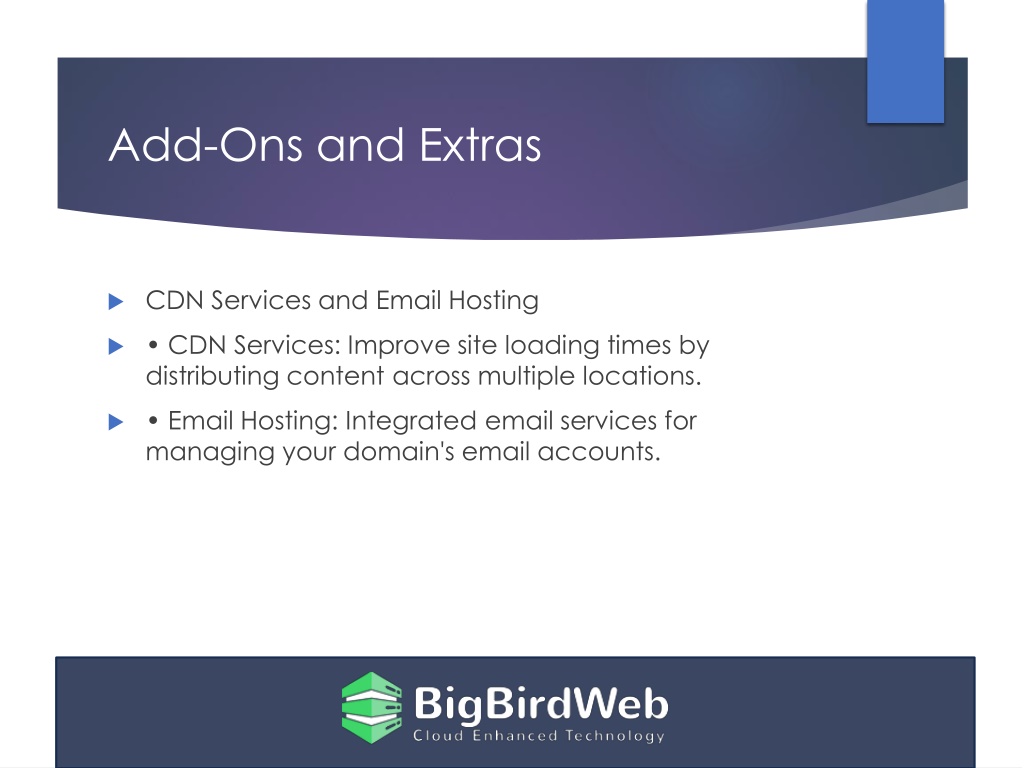 Add-Ons and Extras

CDN Services and Email Hosting

• CDN Services: Improve site loading times by distributing content across multiple locations.

• Email Hosting: Integrated email services for managing your domain's email accounts.

BigBirdWeb
Cloud Enhanced Technology